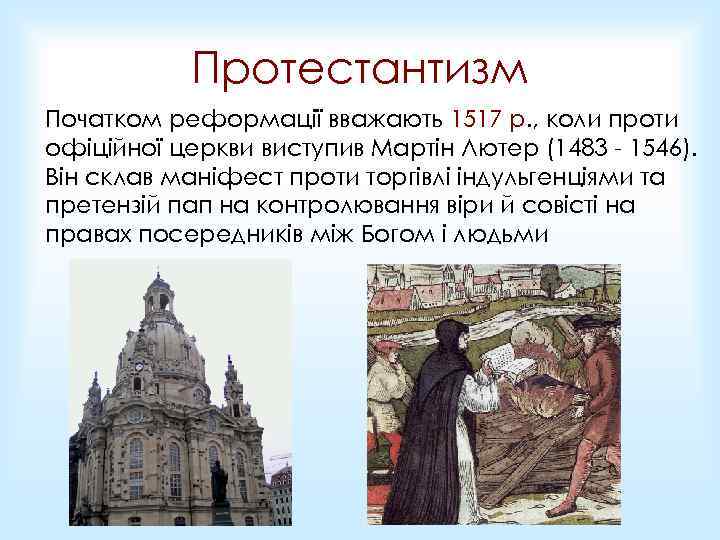 Протестантизм

Початком реформації вважають 1517 р., коли проти офіційної церкви виступив Мартін Лютер (1483 - 1546). Він склав маніфест проти торгівлі індульгенціями та претензій пап на контролювання віри й совісті на правах посередників між Богом і людьми